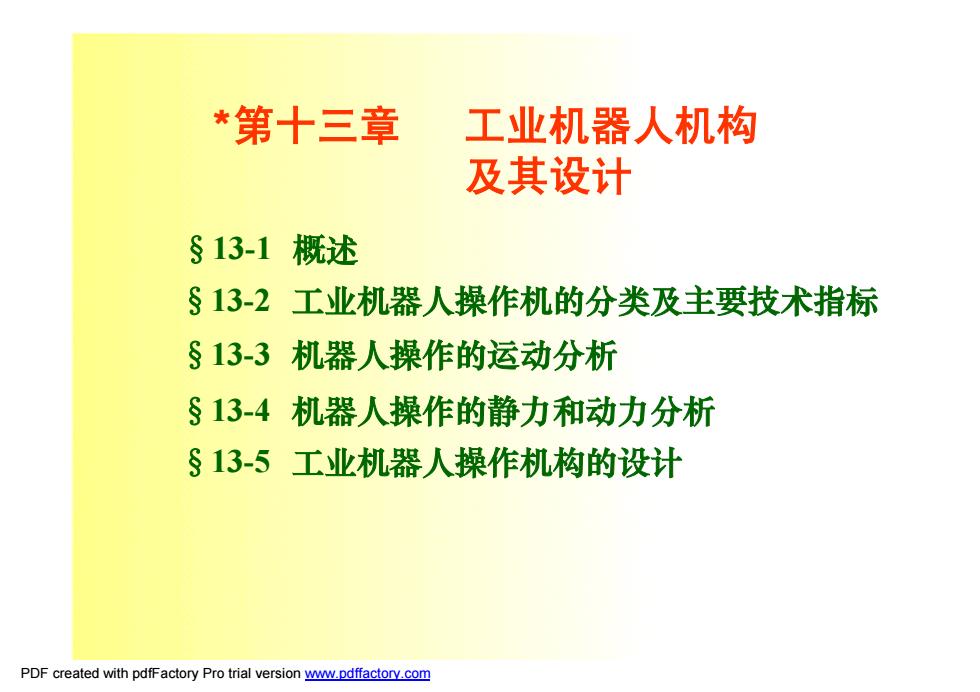 *第十三章　工业机器人机构及其设计

§13-1 概述
§13-2 工业机器人操作机的分类及主要技术指标
§13-3 机器人操作的运动分析
§13-4 机器人操作的静力和动力分析
§13-5 工业机器人操作机构的设计

PDF created with pdfFactory Pro trial version www.pdffactory.com